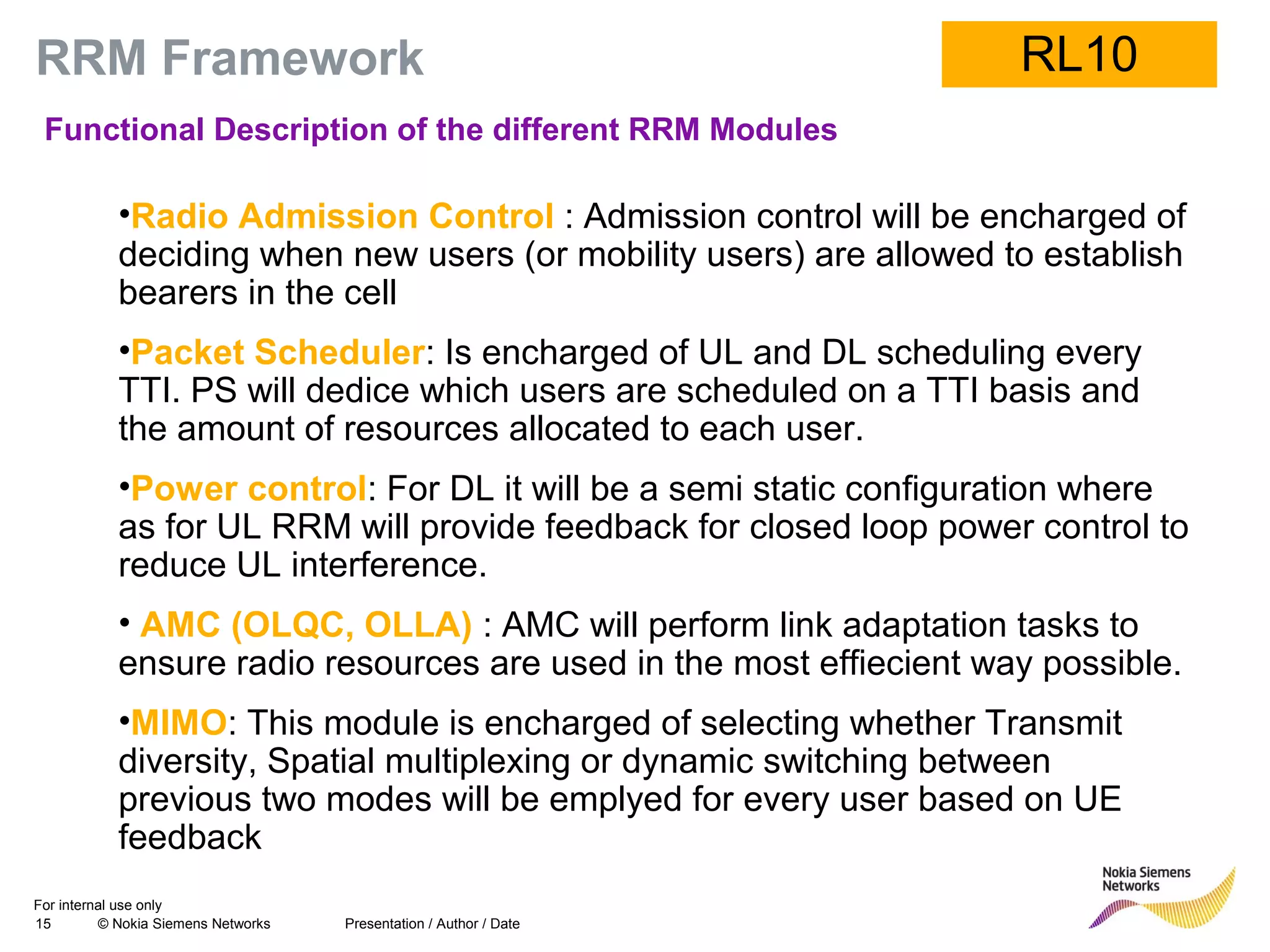 RRM Framework

RL10

Functional Description of the different RRM Modules

•Radio Admission Control : Admission control will be encharged of deciding when new users (or mobility users) are allowed to establish bearers in the cell

•Packet Scheduler: Is encharged of UL and DL scheduling every TTI. PS will dedice which users are scheduled on a TTI basis and the amount of resources allocated to each user.

•Power control: For DL it will be a semi static configuration where as for UL RRM will provide feedback for closed loop power control to reduce UL interference.

• AMC (OLQC, OLLA) : AMC will perform link adaptation tasks to ensure radio resources are used in the most effiecient way possible.

•MIMO: This module is encharged of selecting whether Transmit diversity, Spatial multiplexing or dynamic switching between previous two modes will be emplyed for every user based on UE feedback

For internal use only
15 © Nokia Siemens Networks Presentation / Author / Date

Nokia Siemens Networks